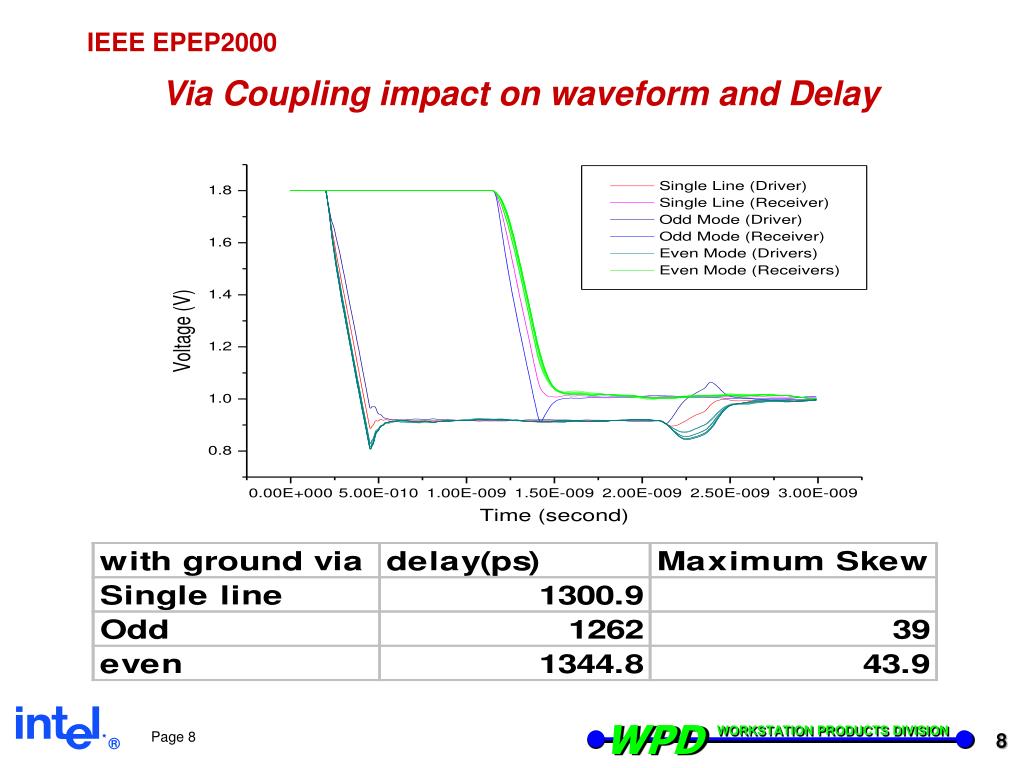 IEEE EPEP2000

Via Coupling impact on waveform and Delay

Single Line (Driver)
Single Line (Receiver)
Odd Mode (Driver)
Odd Mode (Receiver)
Even Mode (Drivers)
Even Mode (Receivers)

Voltage (V)

1.8
1.6
1.4
1.2
1.0
0.8

0.00E+000 5.00E-010 1.00E-009 1.50E-009 2.00E-009 2.50E-009 3.00E-009

Time (second)

| with ground via | delay(ps) | Maximum Skew |
|---|---|---|
| Single line | 1300.9 | |
| Odd | 1262 | 39 |
| even | 1344.8 | 43.9 |

intel®

Page 8

WPD WORKSTATION PRODUCTS DIVISION

8